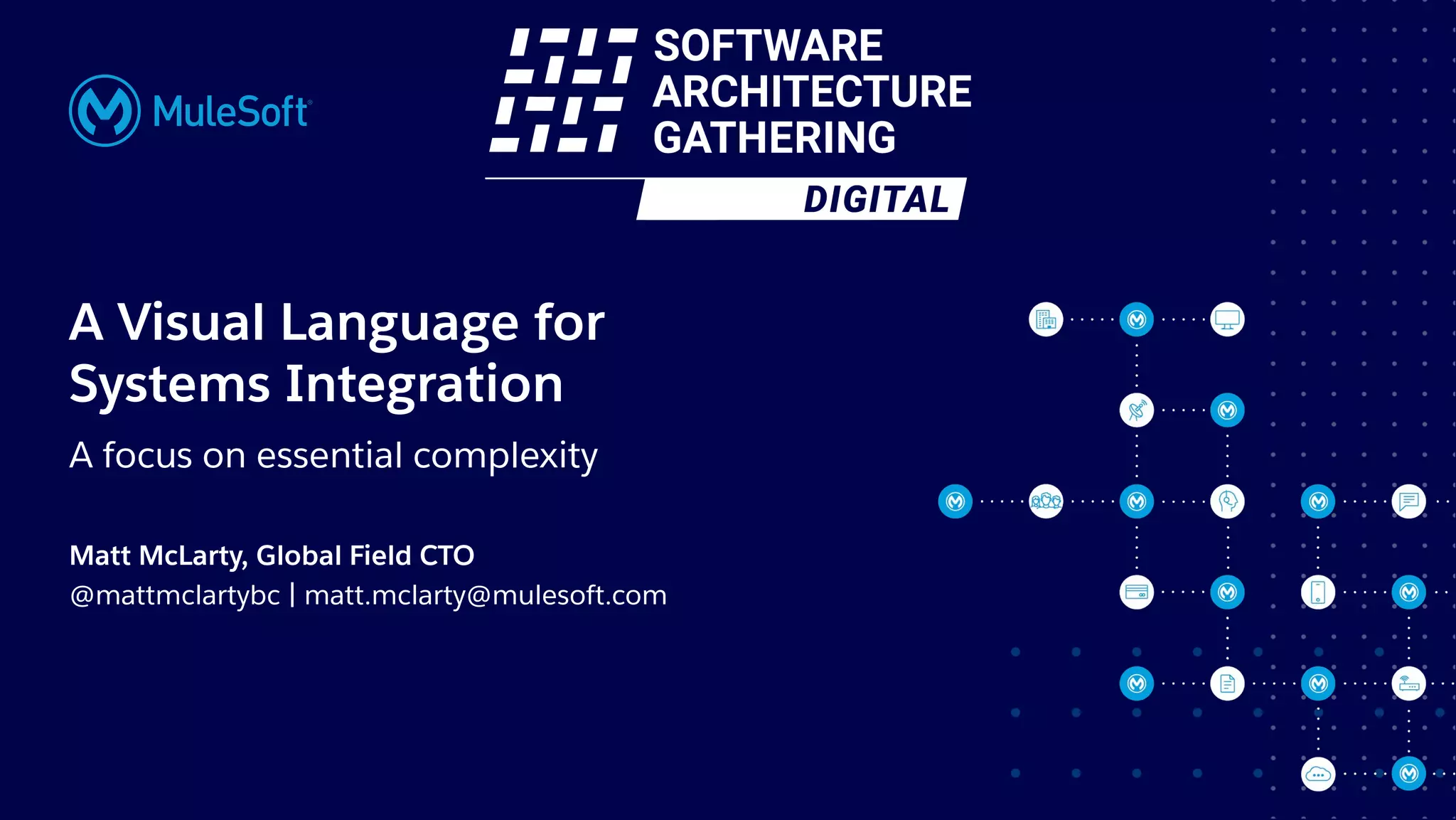 MuleSoft

SOFTWARE ARCHITECTURE GATHERING

DIGITAL

A Visual Language for Systems Integration

A focus on essential complexity

Matt McLarty, Global Field CTO

@mattmclartybc | matt.mclarty@mulesoft.com